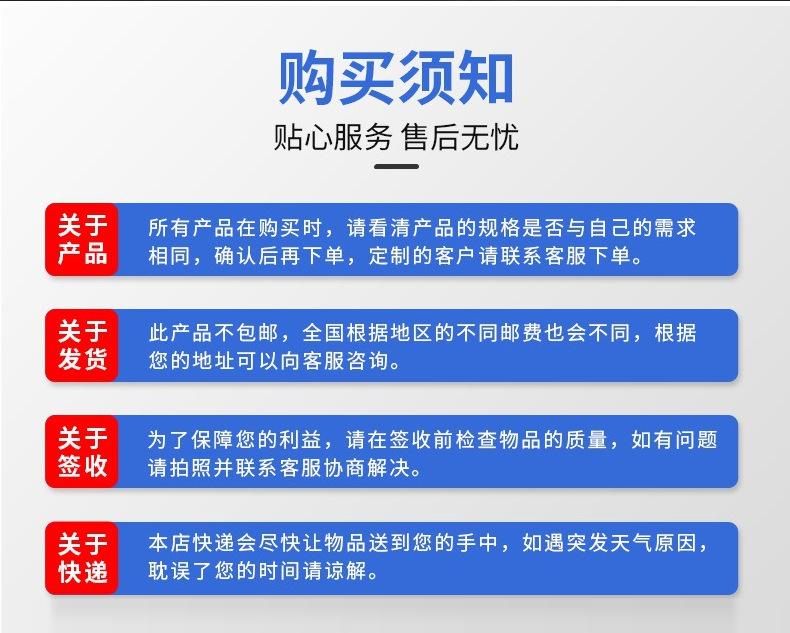 购买须知
贴心服务 售后无忧

关于产品
所有产品在购买时，请看清产品的规格是否与自己的需求相同，确认后再下单，定制的客户请联系客服下单。

关于发货
此产品不包邮，全国根据地区的不同邮费也会不同，根据您的地址可以向客服咨询。

关于签收
为了保障您的利益，请在签收前检查物品的质量，如有问题请拍照并联系客服协商解决。

关于快递
本店快递会尽快让物品送到您的手中，如遇突发天气原因，耽误了您的时间请谅解。